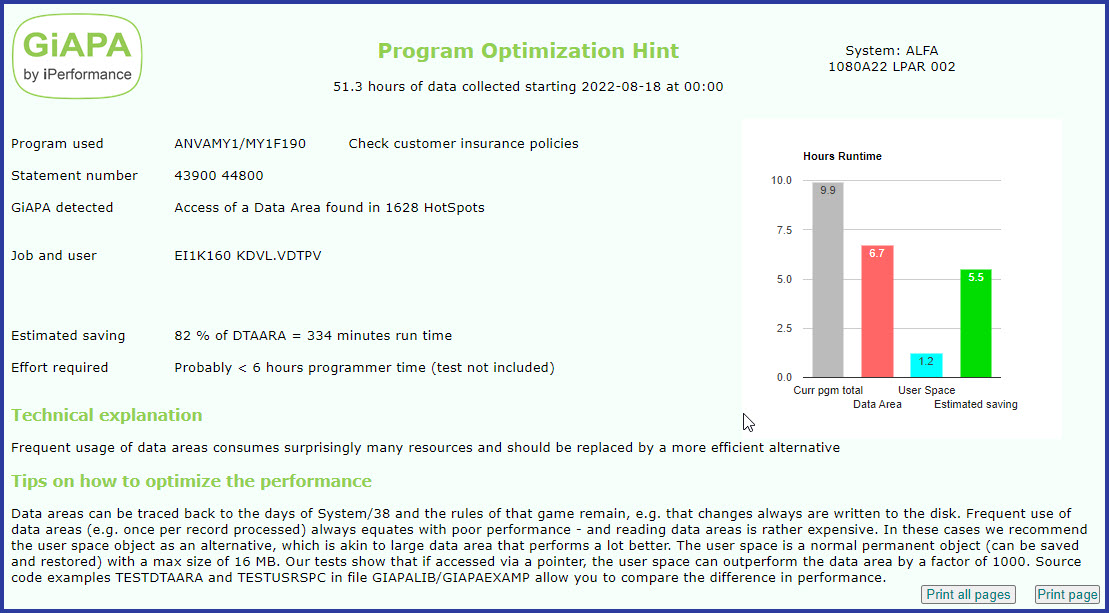 GiAPA
by iPerformance

Program Optimization Hint

51.3 hours of data collected starting 2022-08-18 at 00:00

System: ALFA
1080A22 LPAR 002

Program used ANVAMY1/MY1F190 Check customer insurance policies

Statement number 43900 44800

GiAPA detected Access of a Data Area found in 1628 HotSpots

Job and user EI1K160 KDVL.VDTPV

Estimated saving 82 % of DTAARA = 334 minutes run time

Effort required Probably < 6 hours programmer time (test not included)

Hours Runtime

10.0
7.5
5.0
2.5
0.0

9.9
6.7
1.2
5.5

Curr pgm total
Data Area
User Space
Estimated saving

Technical explanation

Frequent usage of data areas consumes surprisingly many resources and should be replaced by a more efficient alternative

Tips on how to optimize the performance

Data areas can be traced back to the days of System/38 and the rules of that game remain, e.g. that changes always are written to the disk. Frequent use of data areas (e.g. once per record processed) always equates with poor performance - and reading data areas is rather expensive. In these cases we recommend the user space object as an alternative, which is akin to large data area that performs a lot better. The user space is a normal permanent object (can be saved and restored) with a max size of 16 MB. Our tests show that if accessed via a pointer, the user space can outperform the data area by a factor of 1000. Source code examples TESTDTAARA and TESTUSRSPC in file GIAPALIB/GIAPAEXAMP allow you to compare the difference in performance.

Print all pages
Print page